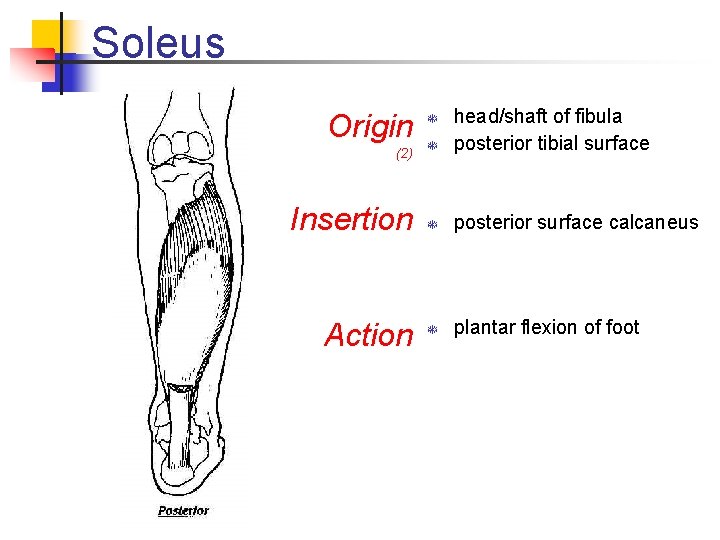 Soleus

Origin
(2)
head/shaft of fibula
posterior tibial surface

Insertion
posterior surface calcaneus

Action
plantar flexion of foot

Posterior